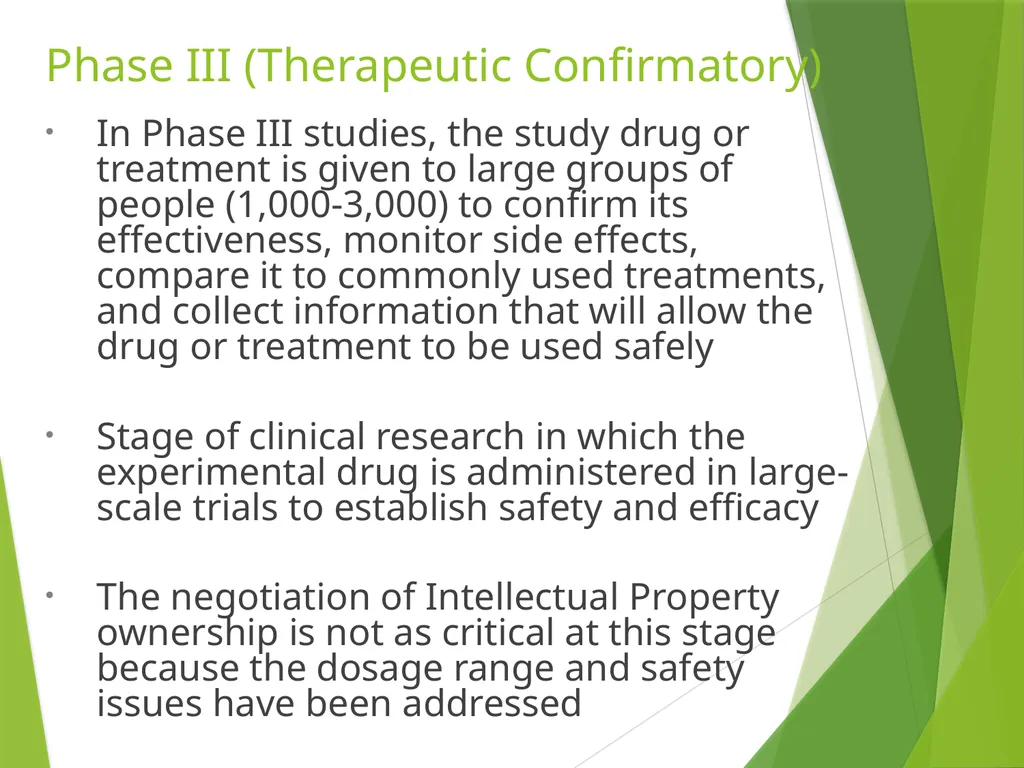 Phase III (Therapeutic Confirmatory)

• In Phase III studies, the study drug or treatment is given to large groups of people (1,000-3,000) to confirm its effectiveness, monitor side effects, compare it to commonly used treatments, and collect information that will allow the drug or treatment to be used safely

• Stage of clinical research in which the experimental drug is administered in large-scale trials to establish safety and efficacy

• The negotiation of Intellectual Property ownership is not as critical at this stage because the dosage range and safety issues have been addressed